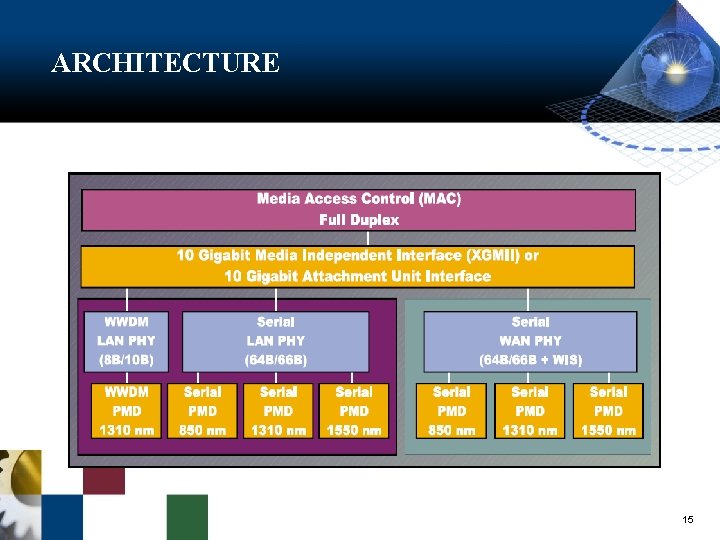 ARCHITECTURE

Media Access Control (MAC)
Full Duplex

10 Gigabit Media Independent Interface (XGMII) or
10 Gigabit Attachment Unit Interface

WWDM
LAN PHY
(8B/10B)

Serial
LAN PHY
(64B/66B)

Serial
WAN PHY
(64B/66B + WIS)

WWDM
PMD
1310 nm

Serial
PMD
850 nm

Serial
PMD
1310 nm

Serial
PMD
1550 nm

Serial
PMD
850 nm

Serial
PMD
1310 nm

Serial
PMD
1550 nm

15